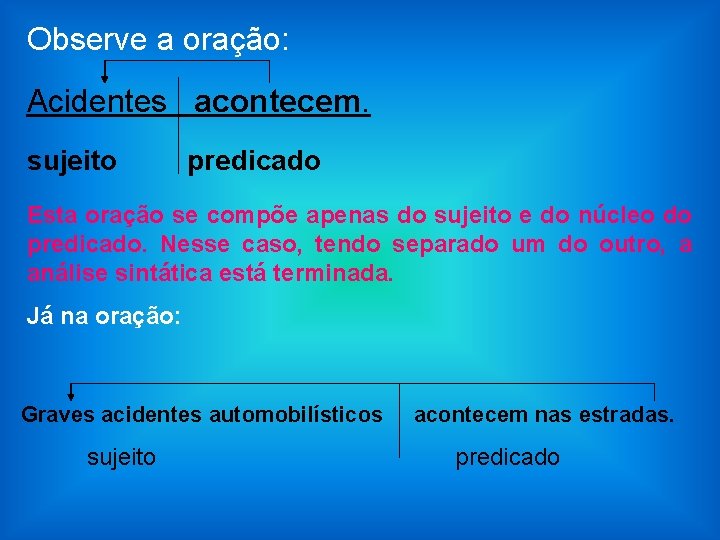 Observe a oração:

Acidentes acontecem.

sujeito predicado

Esta oração se compõe apenas do sujeito e do núcleo do predicado. Nesse caso, tendo separado um do outro, a análise sintática está terminada.

Já na oração:

Graves acidentes automobilísticos acontecem nas estradas.

sujeito predicado